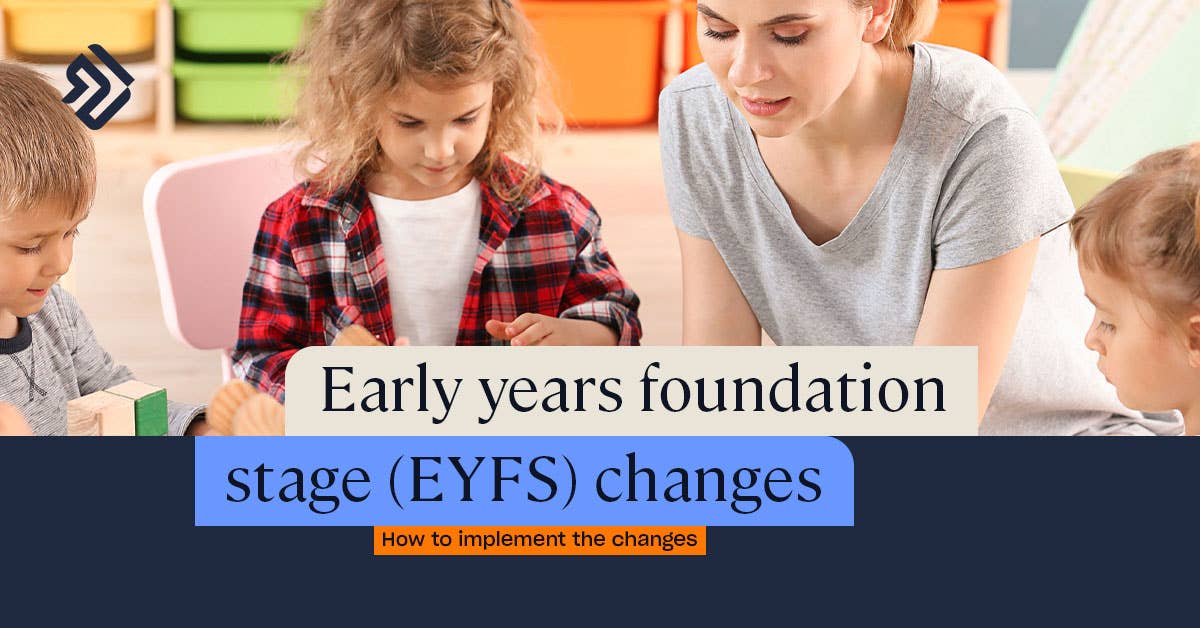 Early years foundation stage (EYFS) changes

How to implement the changes